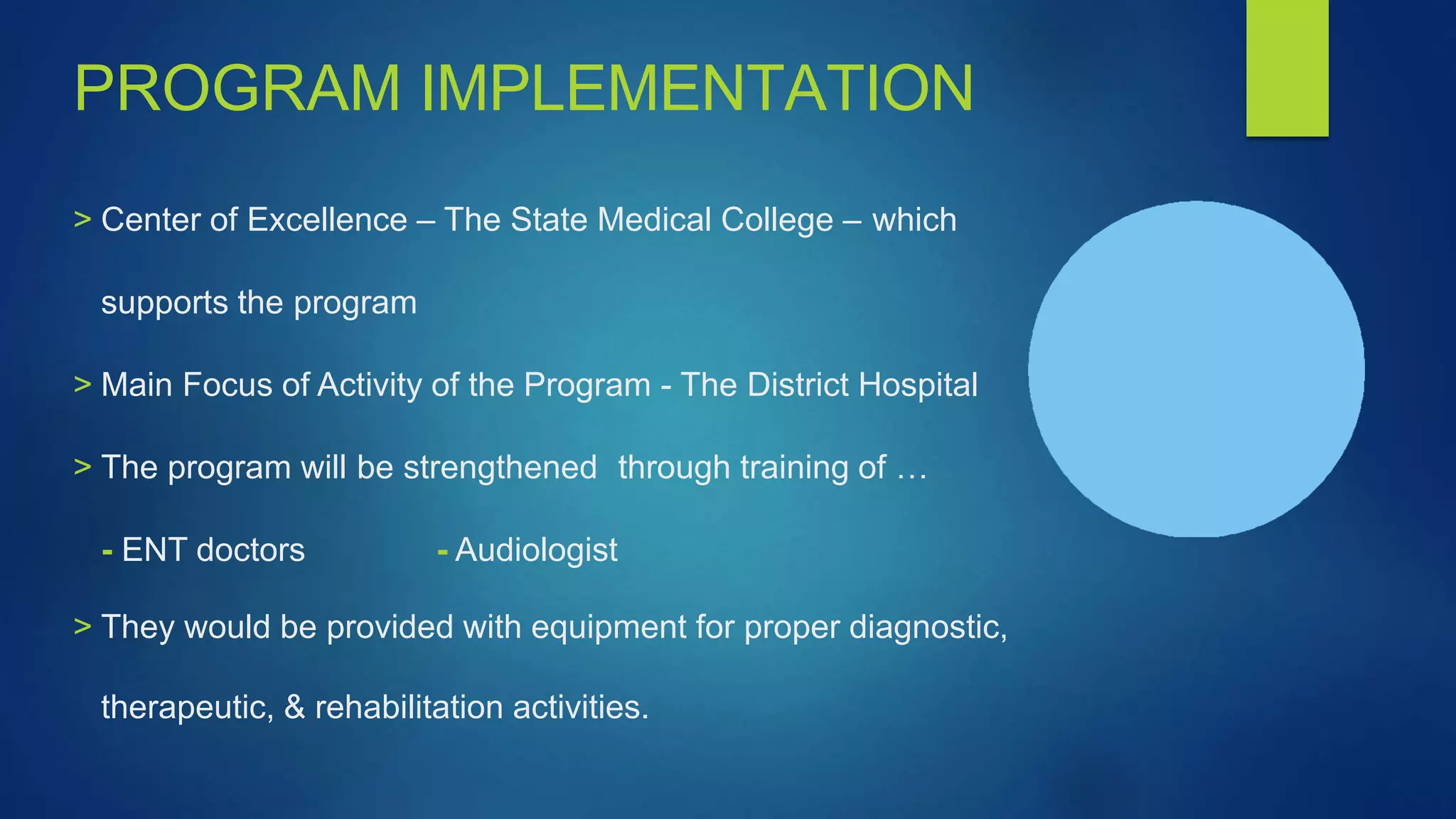 PROGRAM IMPLEMENTATION

> Center of Excellence – The State Medical College – which supports the program

> Main Focus of Activity of the Program - The District Hospital

> The program will be strengthened through training of …

- ENT doctors - Audiologist

> They would be provided with equipment for proper diagnostic, therapeutic, & rehabilitation activities.